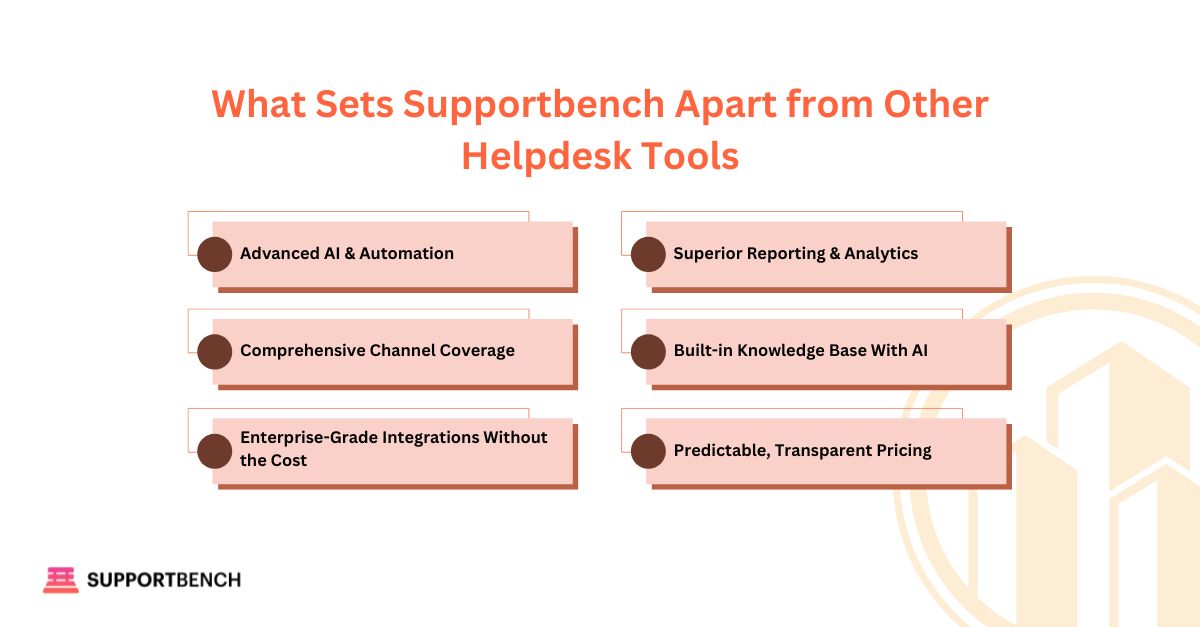 What Sets Supportbench Apart from Other Helpdesk Tools

Advanced AI & Automation

Comprehensive Channel Coverage

Enterprise-Grade Integrations Without the Cost

Superior Reporting & Analytics

Built-in Knowledge Base With AI

Predictable, Transparent Pricing

SUPPORTBENCH